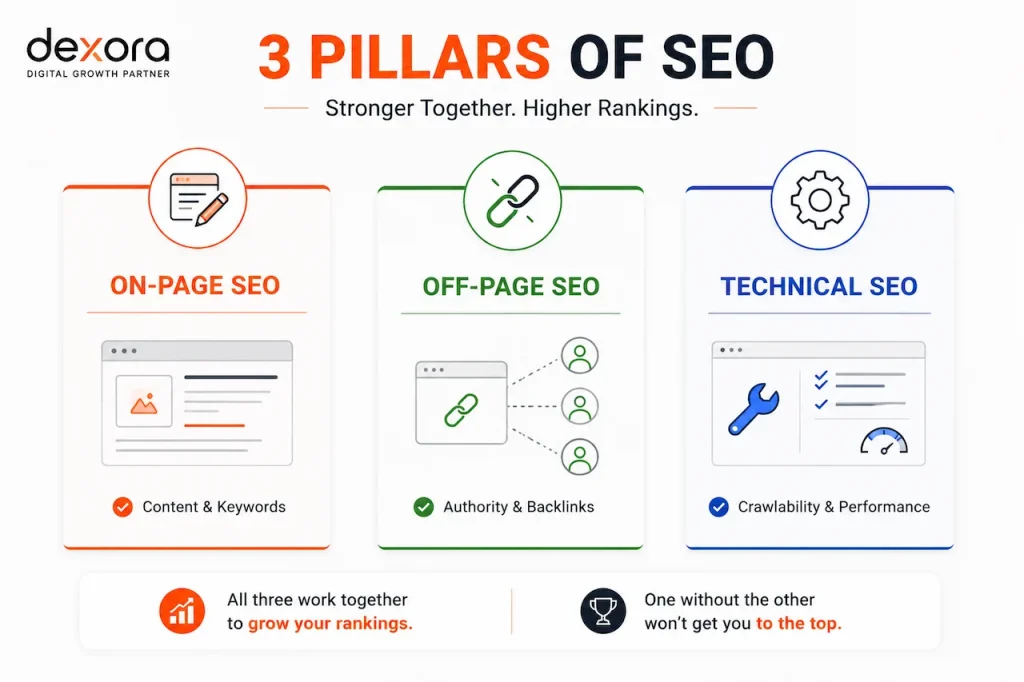 dexora
DIGITAL GROWTH PARTNER

3 PILLARS OF SEO

Stronger Together. Higher Rankings.

ON-PAGE SEO

Content & Keywords

OFF-PAGE SEO

Authority & Backlinks

TECHNICAL SEO

Crawlability & Performance

All three work together to grow your rankings.

One without the other won't get you to the top.